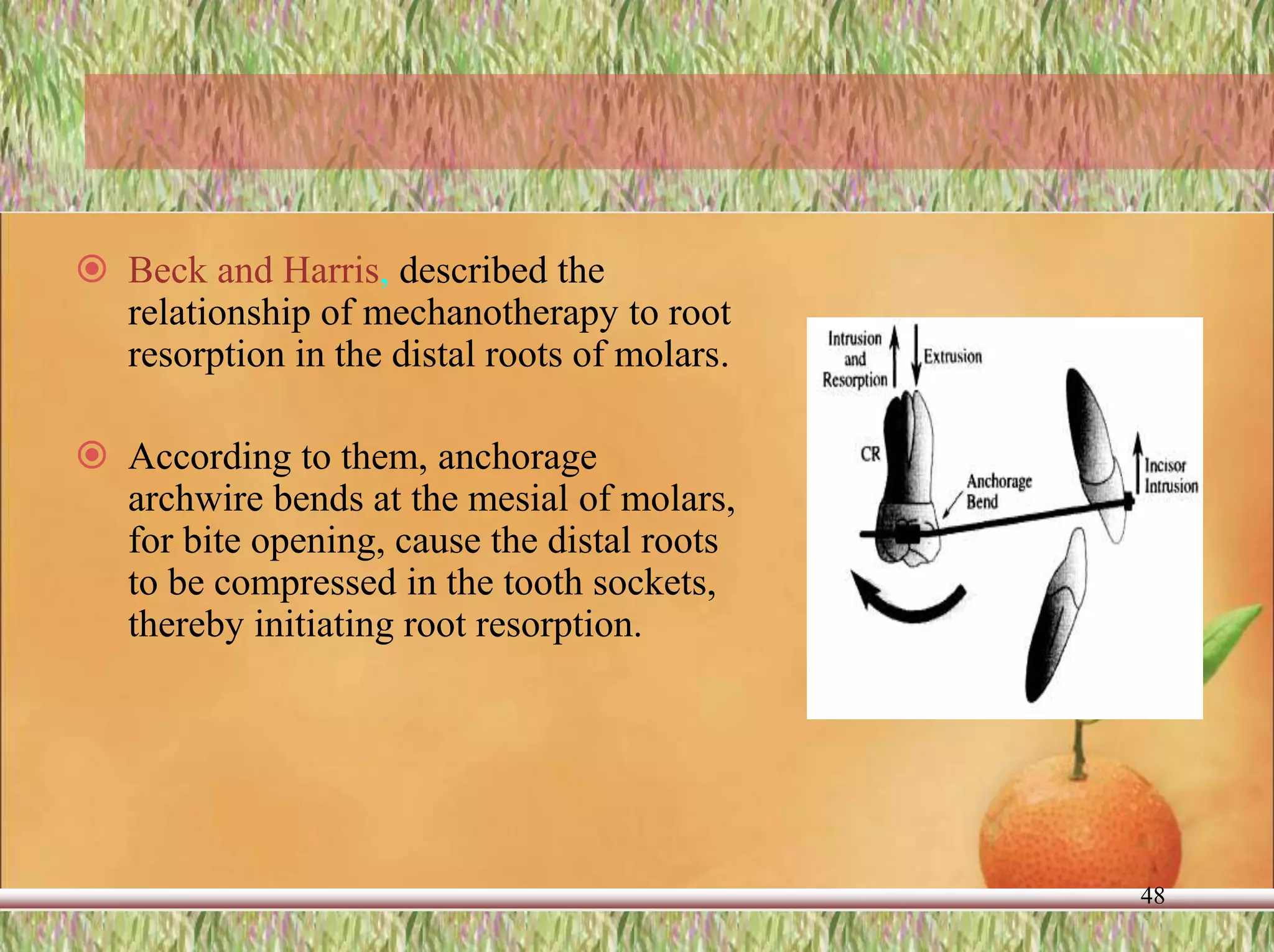 Beck and Harris, described the relationship of mechanotherapy to root resorption in the distal roots of molars.

According to them, anchorage archwire bends at the mesial of molars, for bite opening, cause the distal roots to be compressed in the tooth sockets, thereby initiating root resorption.

Intrusion and Resorption

Extrusion

CR

Anchorage Bend

Incisor Intrusion

48